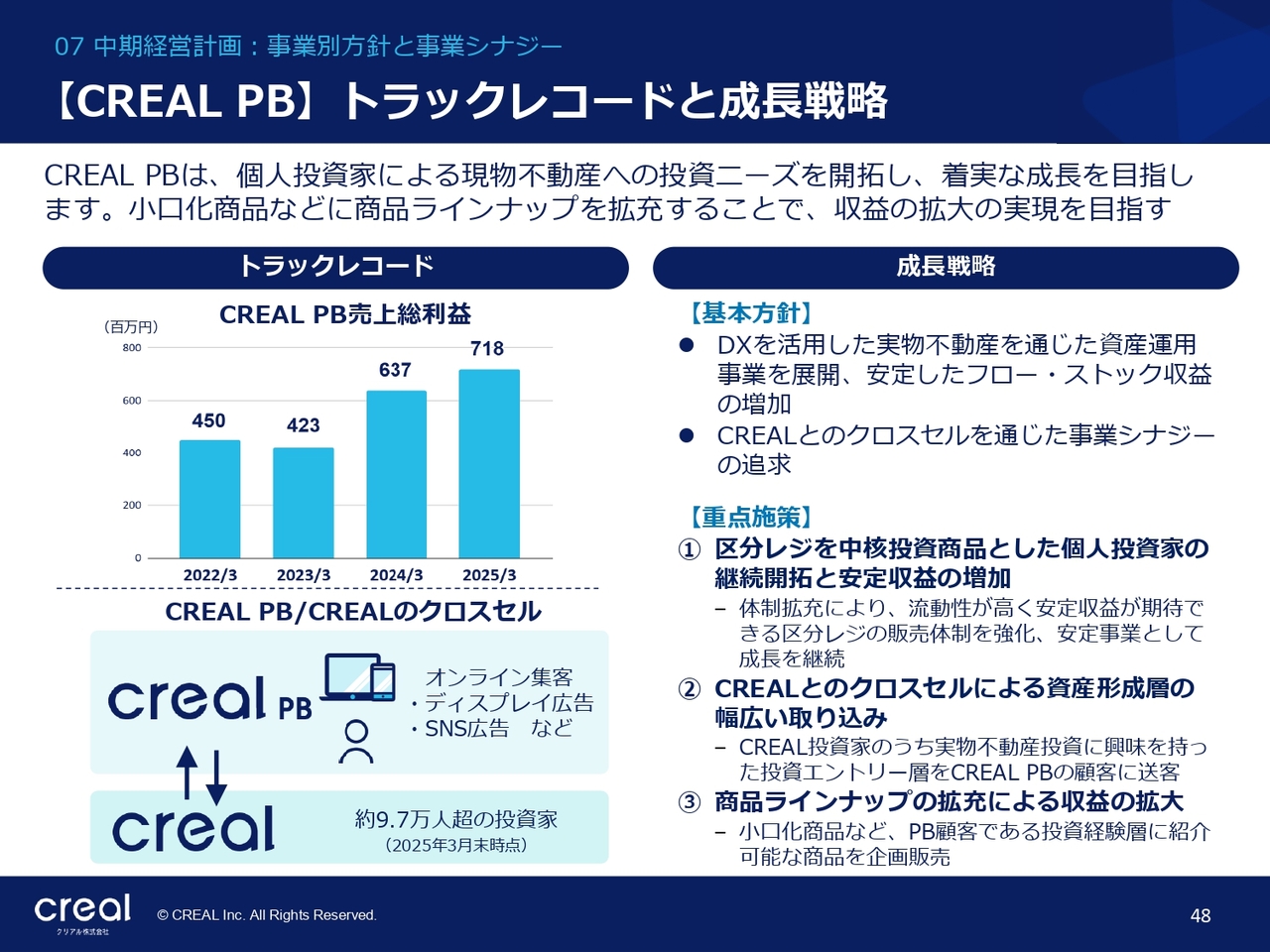 07 中期経営計画：事業別方針と事業シナジー

【CREAL PB】トラックレコードと成長戦略

CREAL PBは、個人投資家による現物不動産への投資ニーズを開拓し、着実な成長を目指します。小口化商品などに商品ラインナップを拡充することで、収益の拡大の実現を目指す

トラックレコード

CREAL PB売上総利益

（百万円）

800
600
400
200
0

450
423
637
718

2022/3
2023/3
2024/3
2025/3

CREAL PB/CREALのクロスセル

creal PB

オンライン集客
・ディスプレイ広告
・SNS広告　など

creal

約9.7万人超の投資家
（2025年3月末時点）

成長戦略

【基本方針】

● DXを活用した実物不動産を通じた資産運用事業を展開、安定したフロー・ストック収益の増加
● CREALとのクロスセルを通じた事業シナジーの追求

【重点施策】

① 区分レジを中核投資商品とした個人投資家の継続開拓と安定収益の増加
– 体制拡充により、流動性が高く安定収益が期待できる区分レジの販売体制を強化、安定事業として成長を継続

② CREALとのクロスセルによる資産形成層の幅広い取り込み
– CREAL投資家のうち実物不動産投資に興味を持った投資エントリー層をCREAL PBの顧客に送客

③ 商品ラインナップの拡充による収益の拡大
– 小口化商品など、PB顧客である投資経験層に紹介可能な商品を企画販売

creal
クリアル株式会社

© CREAL Inc. All Rights Reserved.

48